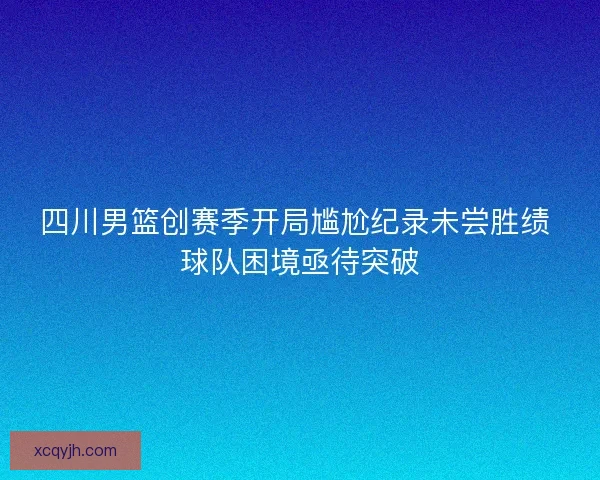 四川男篮创赛季开局尴尬纪录未尝胜绩
球队困境亟待突破

xcqyjh.com